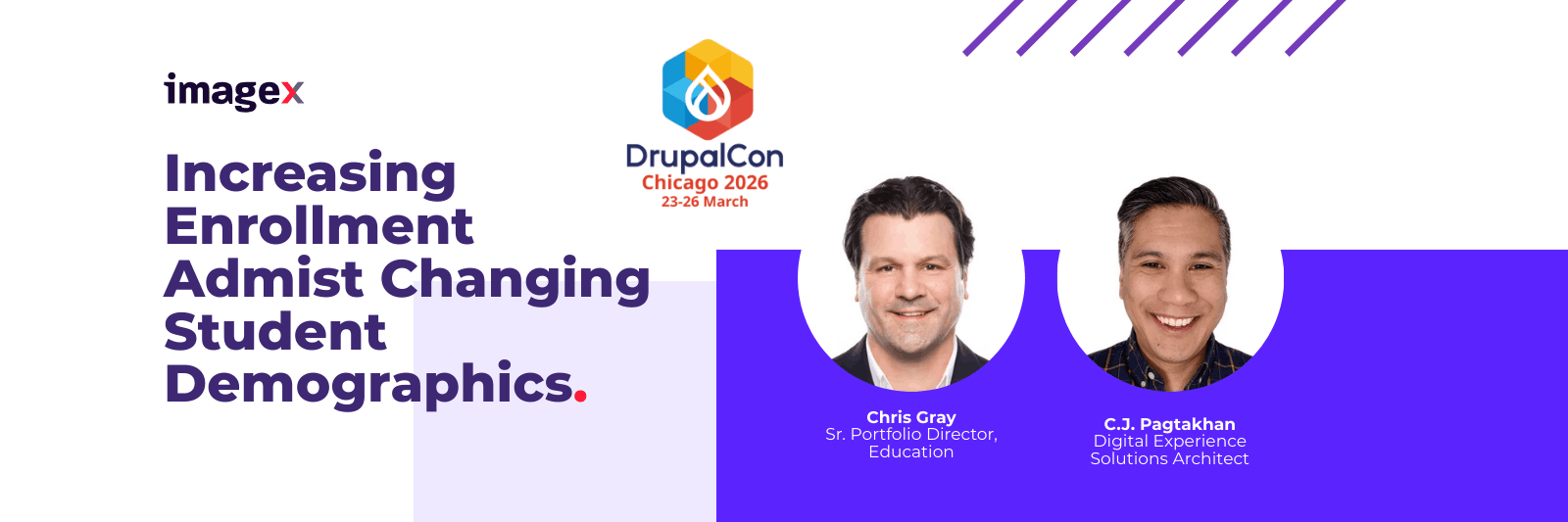 imagex

Increasing Enrollment Admist Changing Student Demographics.

DrupalCon
Chicago 2026
23-26 March

Chris Gray
Sr. Portfolio Director, Education

C.J. Pagtakhan
Digital Experience Solutions Architect